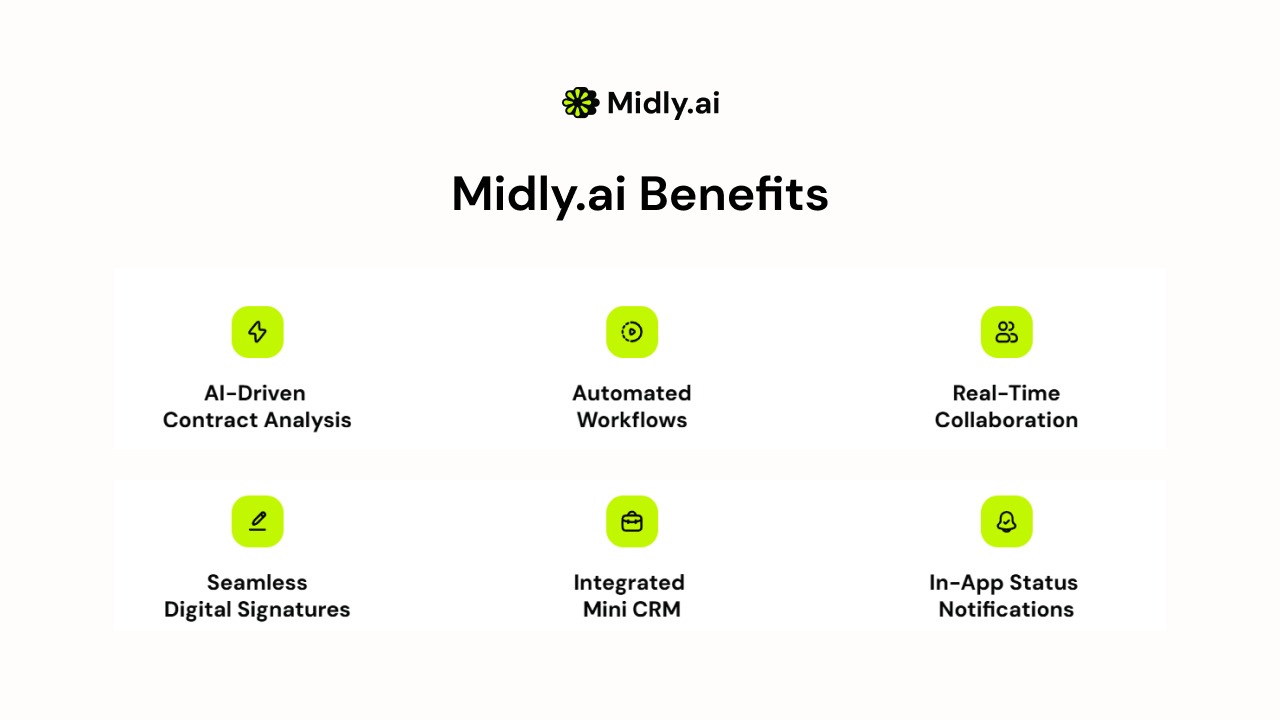 Midly.ai

Midly.ai Benefits

AI-Driven Contract Analysis

Automated Workflows

Real-Time Collaboration

Seamless Digital Signatures

Integrated Mini CRM

In-App Status Notifications